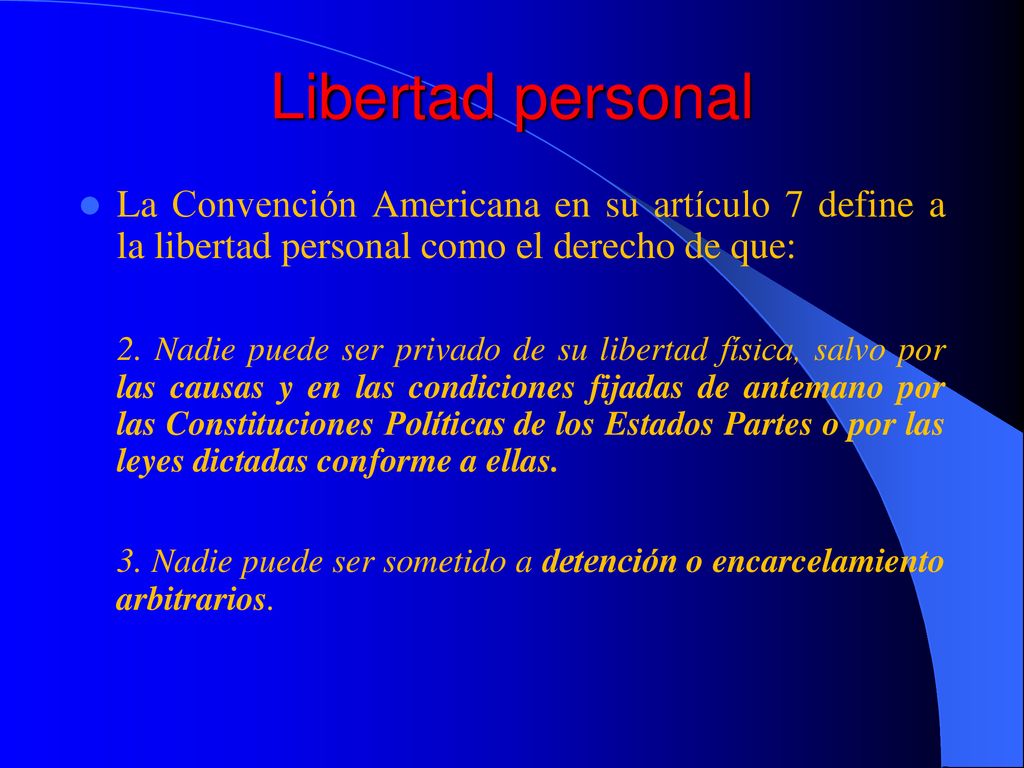 Libertad personal

La Convención Americana en su artículo 7 define a la libertad personal como el derecho de que:

2. Nadie puede ser privado de su libertad física, salvo por las causas y en las condiciones fijadas de antemano por las Constituciones Políticas de los Estados Partes o por las leyes dictadas conforme a ellas.

3. Nadie puede ser sometido a detención o encarcelamiento arbitrarios.